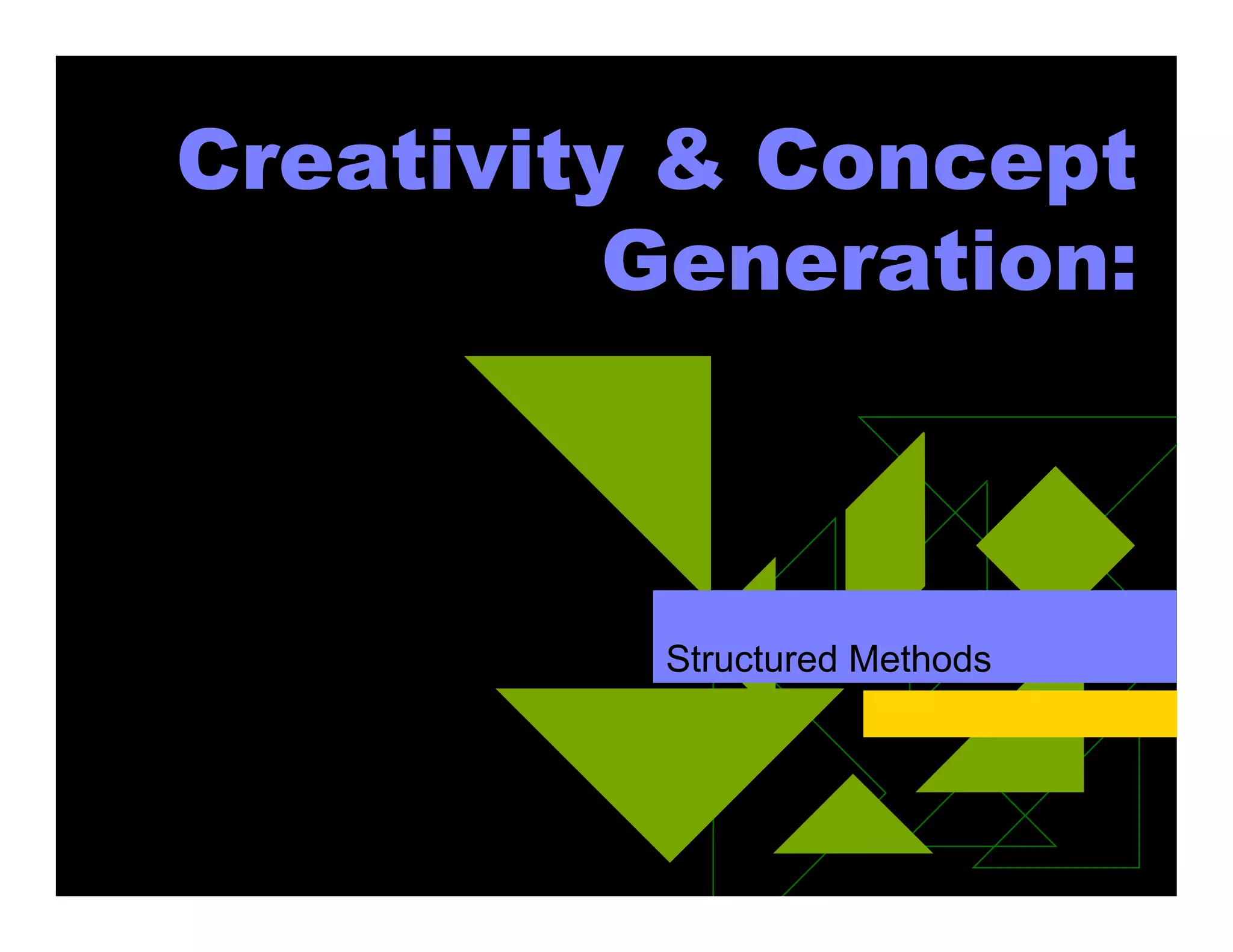 Creativity & Concept Generation:

Structured Methods